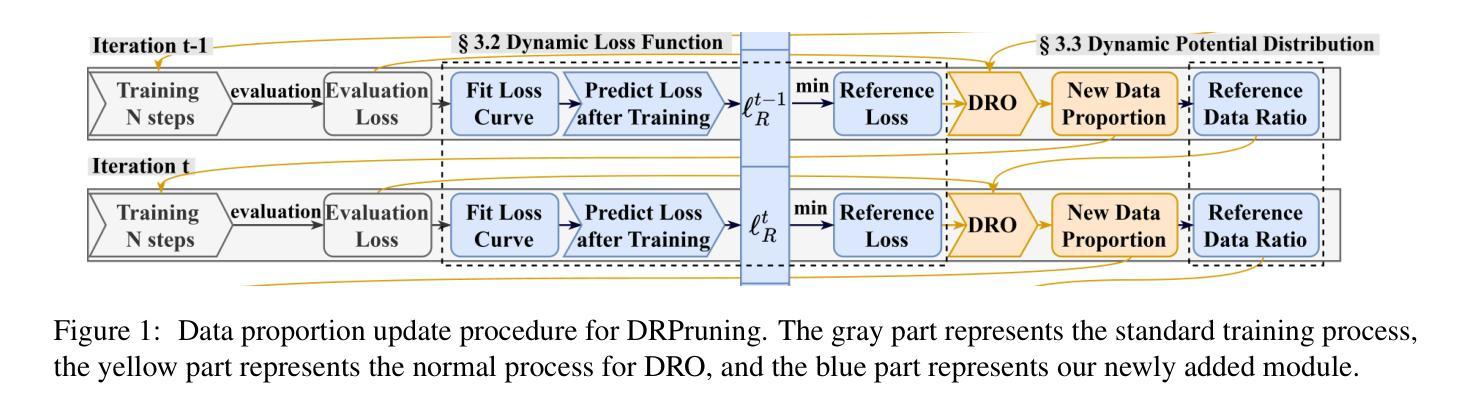 Iteration t-1

§ 3.2 Dynamic Loss Function

§ 3.3 Dynamic Potential Distribution

Training N steps

evaluation

Evaluation Loss

Fit Loss Curve

Predict Loss after Training

$\ell_R^{t-1}$

min

Reference Loss

DRO

New Data Proportion

Reference Data Ratio

Iteration t

Training N steps

evaluation

Evaluation Loss

Fit Loss Curve

Predict Loss after Training

$\ell_R^{t}$

min

Reference Loss

DRO

New Data Proportion

Reference Data Ratio

Figure 1: Data proportion update procedure for DRPruning. The gray part represents the standard training process, the yellow part represents the normal process for DRO, and the blue part represents our newly added module.